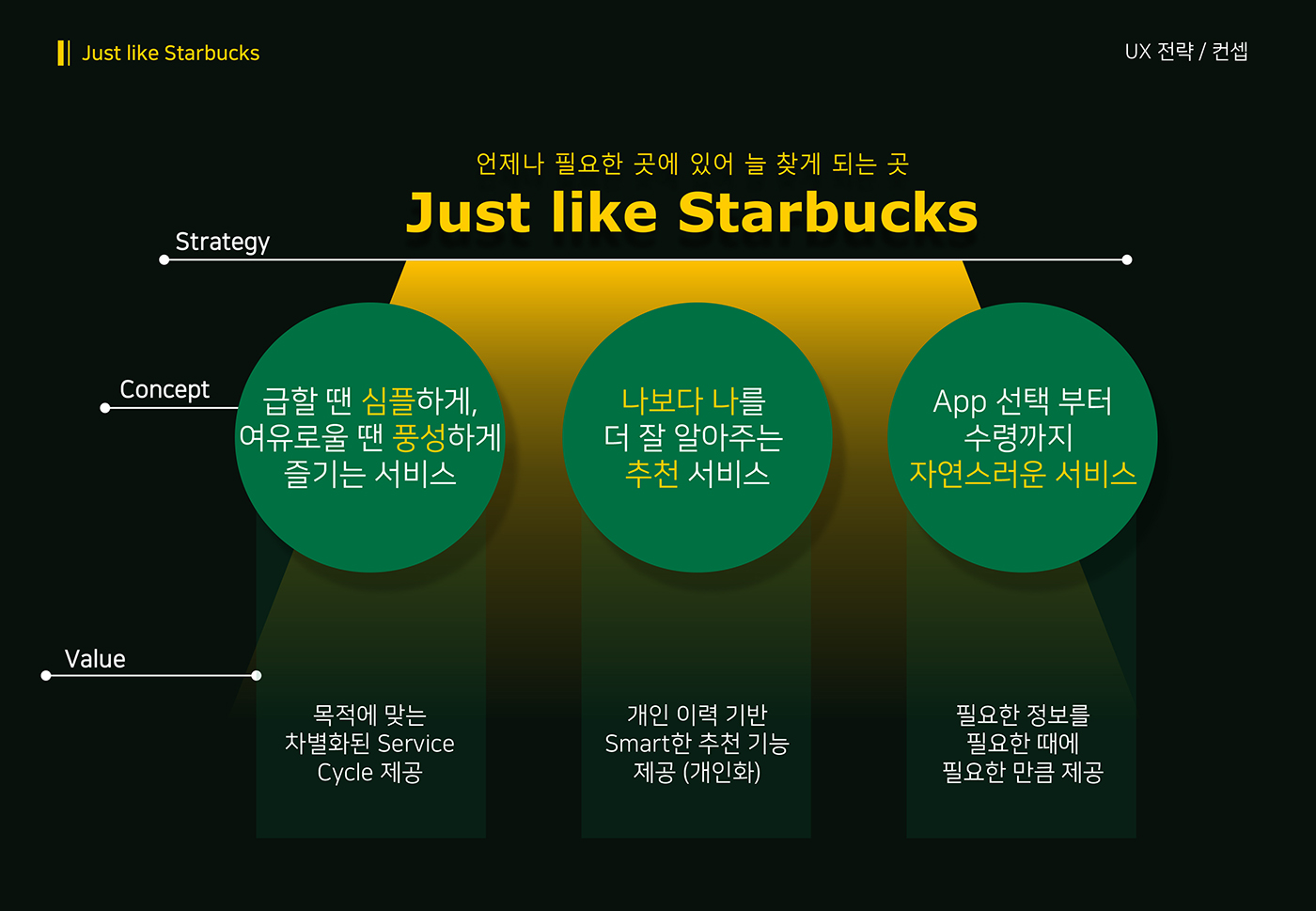 Just like Starbucks

UX 전략 / 컨셉

언제나 필요한 곳에 있어 늘 찾게 되는 곳

Just like Starbucks

Strategy

Concept

급할 땐 심플하게, 여유로울 땐 풍성하게 즐기는 서비스

나보다 나를 더 잘 알아주는 추천 서비스

App 선택 부터 수령까지 자연스러운 서비스

Value

목적에 맞는 차별화된 Service Cycle 제공

개인 이력 기반 Smart한 추천 기능 제공 (개인화)

필요한 정보를 필요한 때에 필요한 만큼 제공